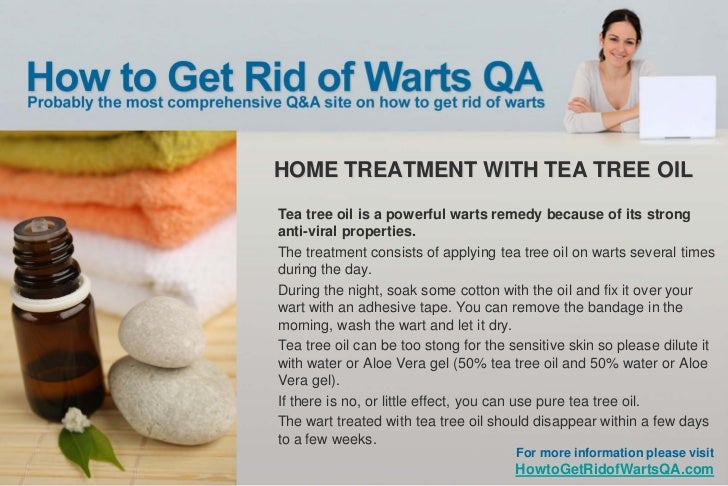 How to Get Rid of Warts QA
Probably the most comprehensive Q&A site on how to get rid of warts

HOME TREATMENT WITH TEA TREE OIL

Tea tree oil is a powerful warts remedy because of its strong anti-viral properties.

The treatment consists of applying tea tree oil on warts several times during the day.

During the night, soak some cotton with the oil and fix it over your wart with an adhesive tape. You can remove the bandage in the morning, wash the wart and let it dry.

Tea tree oil can be too stong for the sensitive skin so please dilute it with water or Aloe Vera gel (50% tea tree oil and 50% water or Aloe Vera gel).

If there is no, or little effect, you can use pure tea tree oil.

The wart treated with tea tree oil should disappear within a few days to a few weeks.

For more information please visit
HowtoGetRidofWartsQA.com